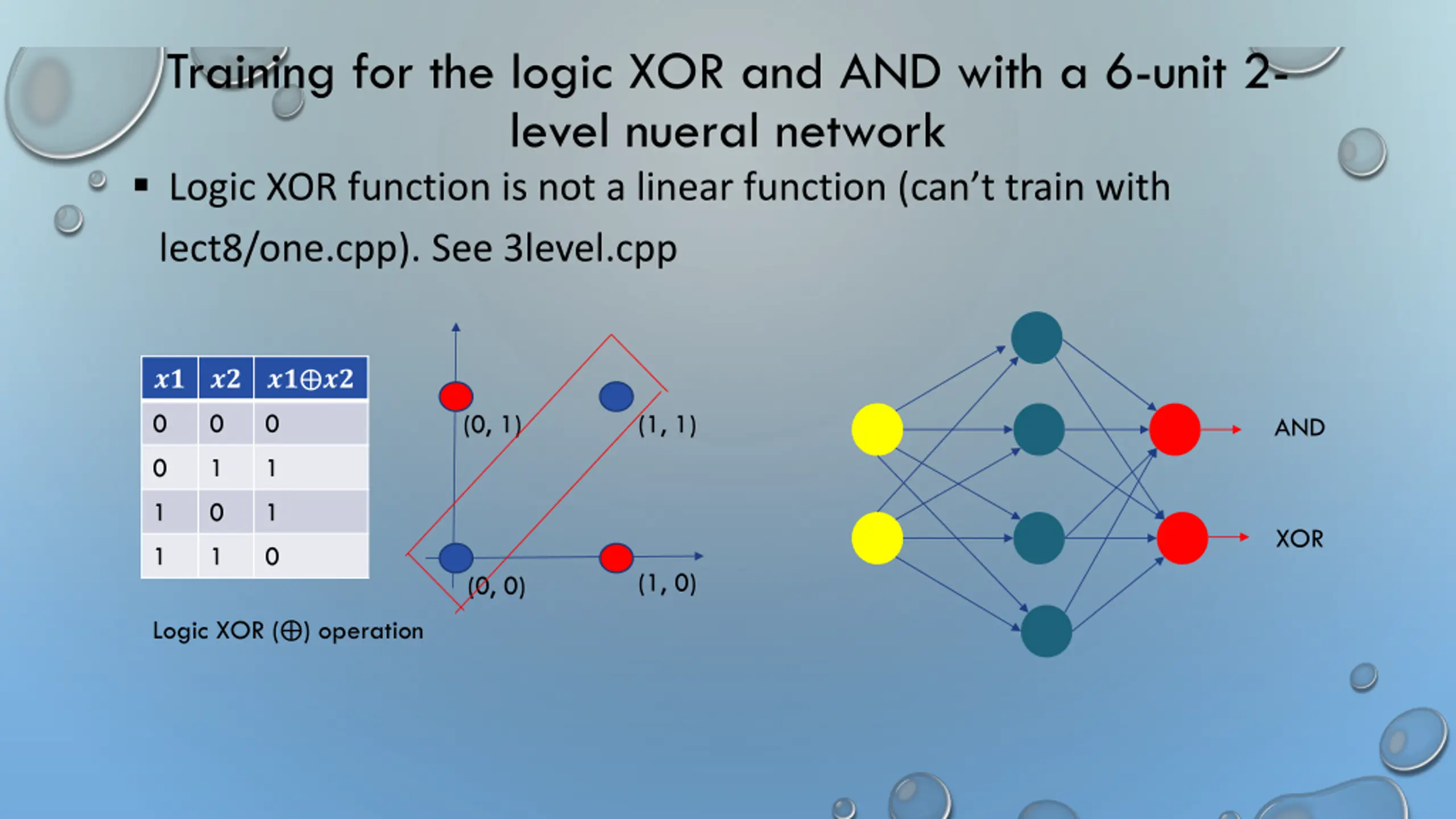 Training for the logic XOR and AND with a 6-unit 2-level nueral network

▪ Logic XOR function is not a linear function (can't train with lect8/one.cpp). See 3level.cpp

| $x1$ | $x2$ | $x1 \oplus x2$ |
|---|---|---|
| 0 | 0 | 0 |
| 0 | 1 | 1 |
| 1 | 0 | 1 |
| 1 | 1 | 0 |

Logic XOR ($\oplus$) operation

(0, 1)
(1, 1)
(0, 0)
(1, 0)

AND
XOR